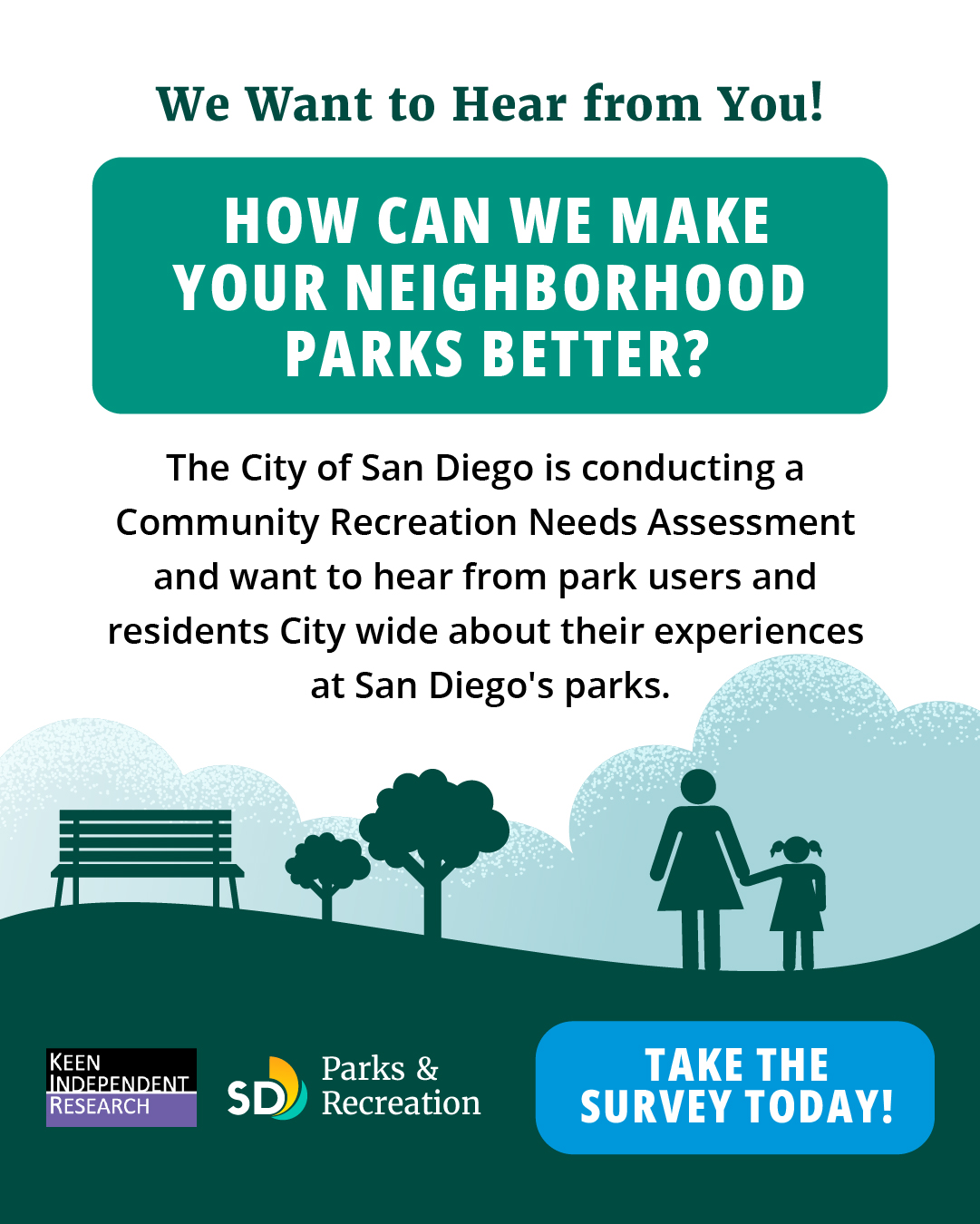 We Want to Hear from You!

HOW CAN WE MAKE YOUR NEIGHBORHOOD PARKS BETTER?

The City of San Diego is conducting a Community Recreation Needs Assessment and want to hear from park users and residents City wide about their experiences at San Diego's parks.

KEEN INDEPENDENT RESEARCH

SD Parks & Recreation

TAKE THE SURVEY TODAY!